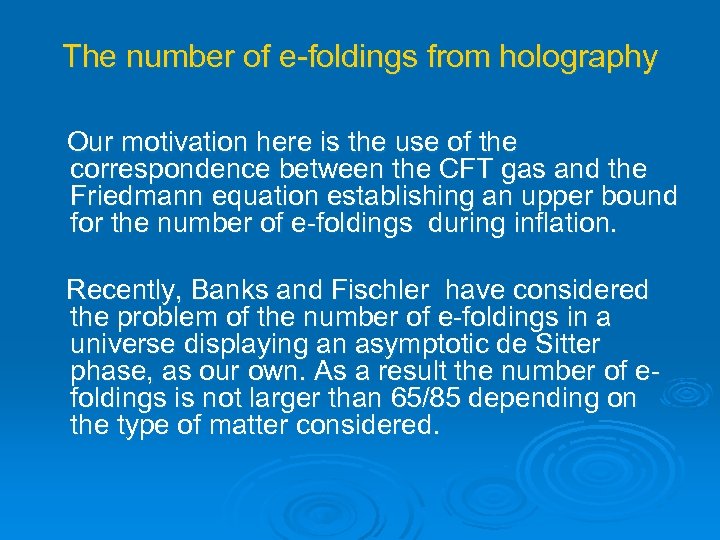 The number of e-foldings from holography

Our motivation here is the use of the correspondence between the CFT gas and the Friedmann equation establishing an upper bound for the number of e-foldings during inflation.

Recently, Banks and Fischler have considered the problem of the number of e-foldings in a universe displaying an asymptotic de Sitter phase, as our own. As a result the number of e-foldings is not larger than 65/85 depending on the type of matter considered.